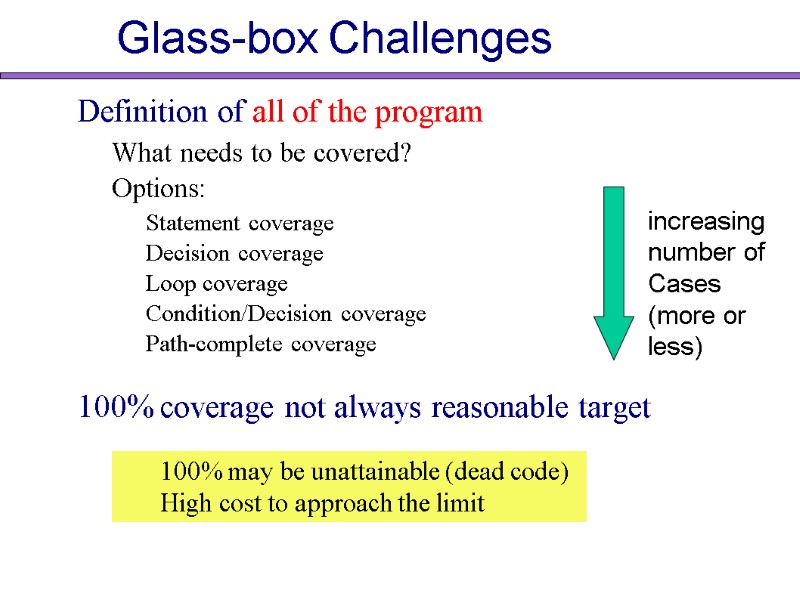 Glass-box Challenges

Definition of all of the program

What needs to be covered?

Options:

Statement coverage
Decision coverage
Loop coverage
Condition/Decision coverage
Path-complete coverage

increasing number of Cases (more or less)

100% coverage not always reasonable target

100% may be unattainable (dead code)
High cost to approach the limit